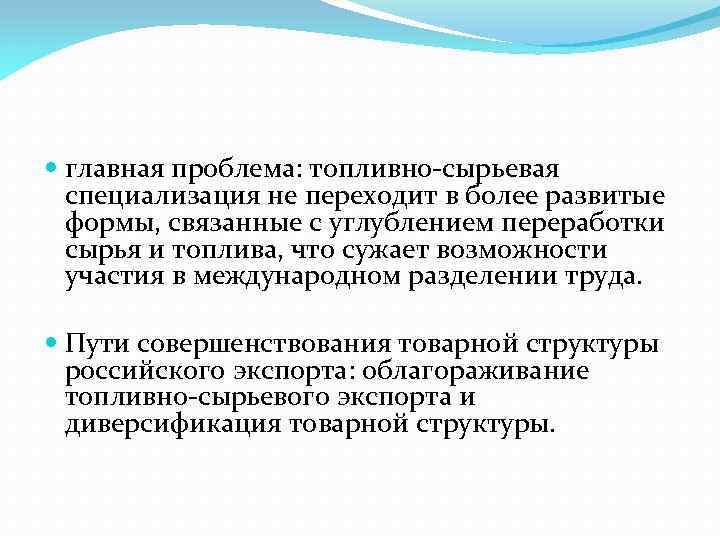 главная проблема: топливно-сырьевая специализация не переходит в более развитые формы, связанные с углублением переработки сырья и топлива, что сужает возможности участия в международном разделении труда.

Пути совершенствования товарной структуры российского экспорта: облагораживание топливно-сырьевого экспорта и диверсификация товарной структуры.